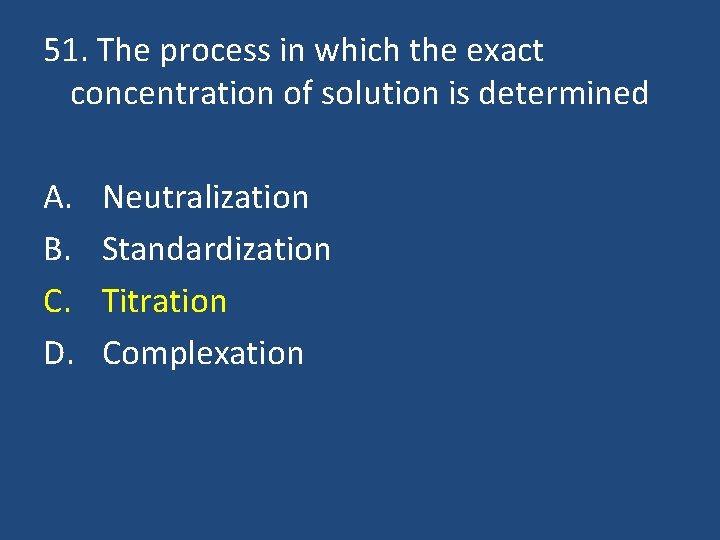 51. The process in which the exact concentration of solution is determined

A. Neutralization
B. Standardization
C. Titration
D. Complexation